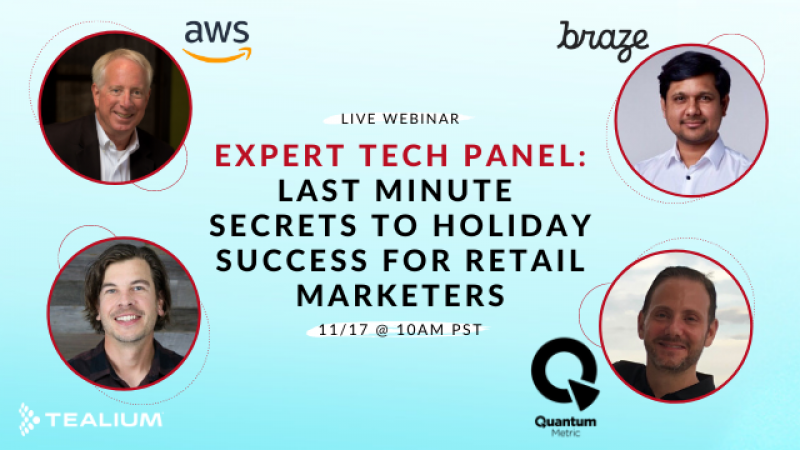 aws

braze

LIVE WEBINAR

EXPERT TECH PANEL:
LAST MINUTE SECRETS TO HOLIDAY SUCCESS FOR RETAIL MARKETERS

11/17 @ 10AM PST

TEALIUM

Quantum Metric